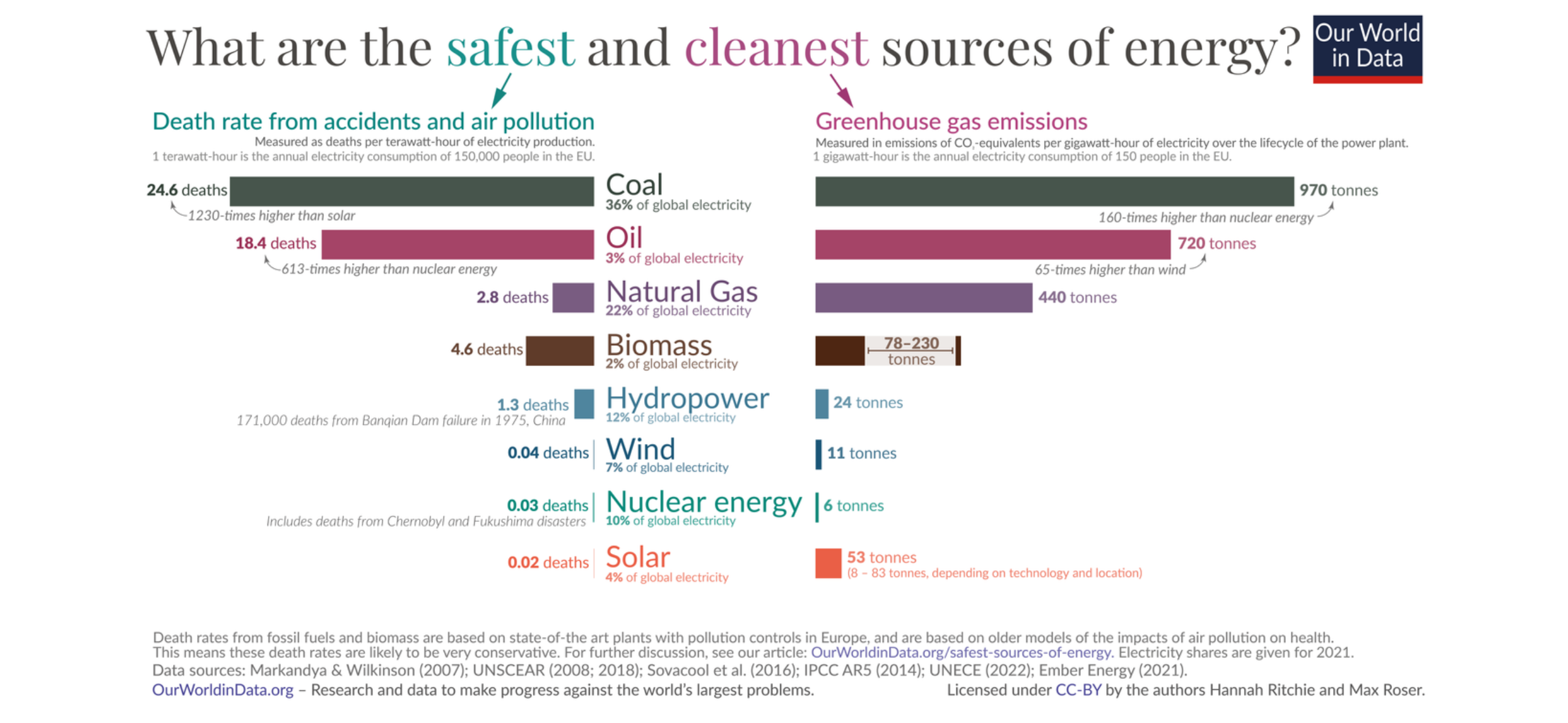 What are the safest and cleanest sources of energy?

Our World in Data

Death rate from accidents and air pollution
Measured as deaths per terawatt-hour of electricity production.
1 terawatt-hour is the annual electricity consumption of 150,000 people in the EU.

Greenhouse gas emissions
Measured in emissions of $CO_2$-equivalents per gigawatt-hour of electricity over the lifecycle of the power plant.
1 gigawatt-hour is the annual electricity consumption of 150 people in the EU.

24.6 deaths
1230-times higher than solar
Coal
36% of global electricity
970 tonnes
160-times higher than nuclear energy

18.4 deaths
613-times higher than nuclear energy
Oil
3% of global electricity
720 tonnes
65-times higher than wind

2.8 deaths
Natural Gas
22% of global electricity
440 tonnes

4.6 deaths
Biomass
2% of global electricity
78–230 tonnes

1.3 deaths
171,000 deaths from Banqian Dam failure in 1975, China
Hydropower
12% of global electricity
24 tonnes

0.04 deaths
Wind
7% of global electricity
11 tonnes

0.03 deaths
Includes deaths from Chernobyl and Fukushima disasters
Nuclear energy
10% of global electricity
6 tonnes

0.02 deaths
Solar
4% of global electricity
53 tonnes
(8 – 83 tonnes, depending on technology and location)

Death rates from fossil fuels and biomass are based on state-of-the art plants with pollution controls in Europe, and are based on older models of the impacts of air pollution on health. This means these death rates are likely to be very conservative. For further discussion, see our article: OurWorldinData.org/safest-sources-of-energy. Electricity shares are given for 2021.
Data sources: Markandya & Wilkinson (2007); UNSCEAR (2008; 2018); Sovacool et al. (2016); IPCC AR5 (2014); UNECE (2022); Ember Energy (2021).
OurWorldinData.org – Research and data to make progress against the world's largest problems.
Licensed under CC-BY by the authors Hannah Ritchie and Max Roser.